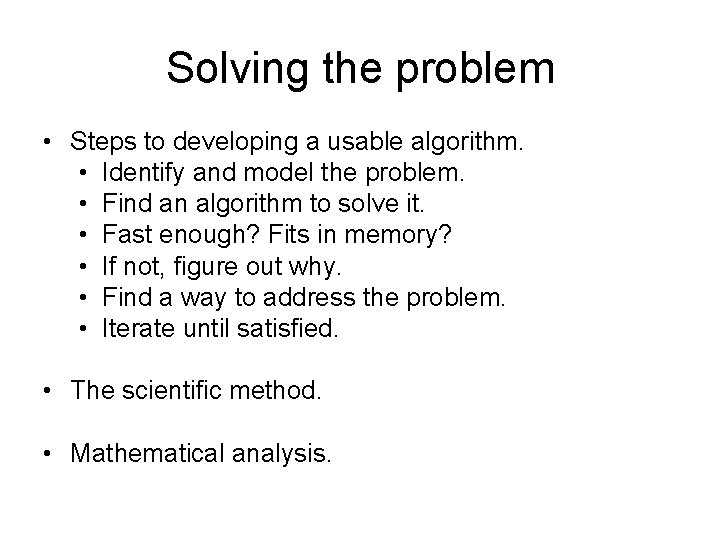 Solving the problem

• Steps to developing a usable algorithm.
  • Identify and model the problem.
  • Find an algorithm to solve it.
  • Fast enough? Fits in memory?
  • If not, figure out why.
  • Find a way to address the problem.
  • Iterate until satisfied.

• The scientific method.

• Mathematical analysis.